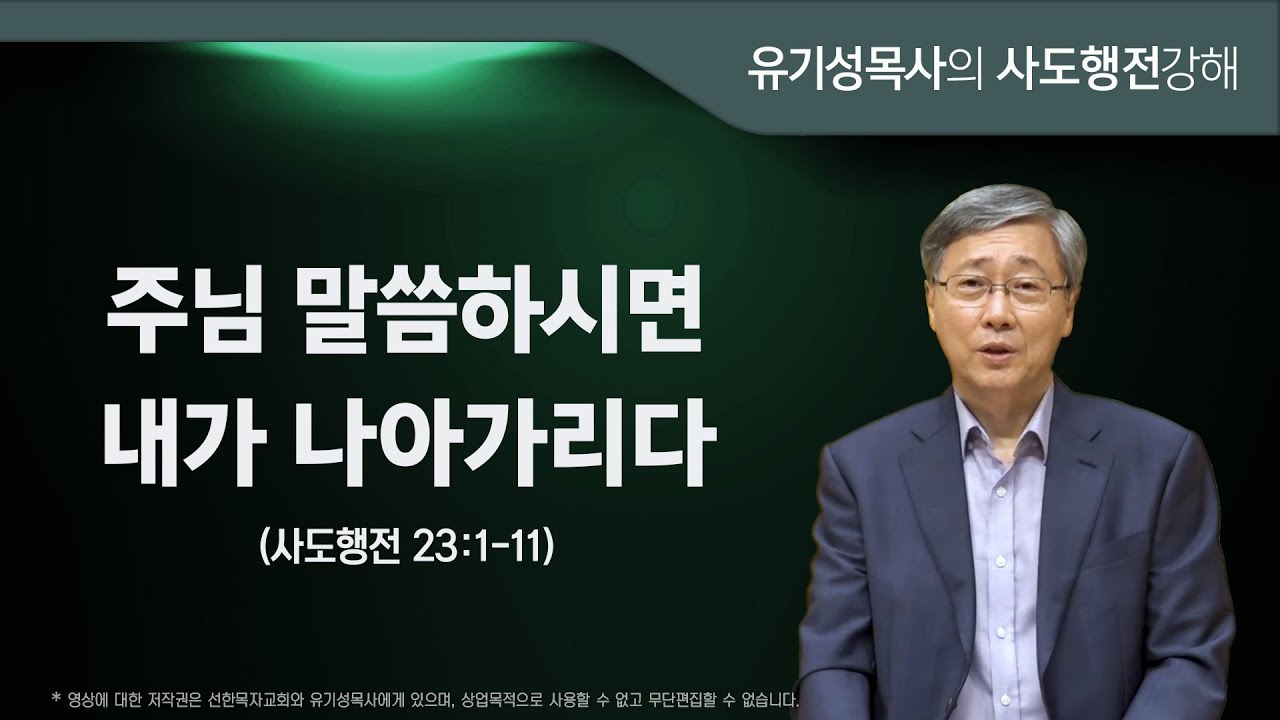 유기성목사의 사도행전강해

주님 말씀하시면
내가 나아가리다

(사도행전 23:1-11)

* 영상에 대한 저작권은 선한목자교회와 유기성목사에게 있으며, 상업목적으로 사용할 수 없고 무단편집할 수 없습니다.